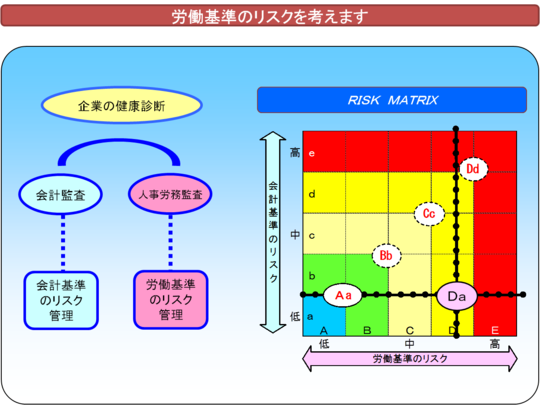 労働基準のリスクを考えます

企業の健康診断

会計監査

人事労務監査

会計基準のリスク管理

労働基準のリスク管理

RISK MATRIX

会計基準のリスク

高
中
低

e
d
c
b
a

Dd
Cc
Bb
Aa
Da

A
B
C
D
E

低
中
高

労働基準のリスク